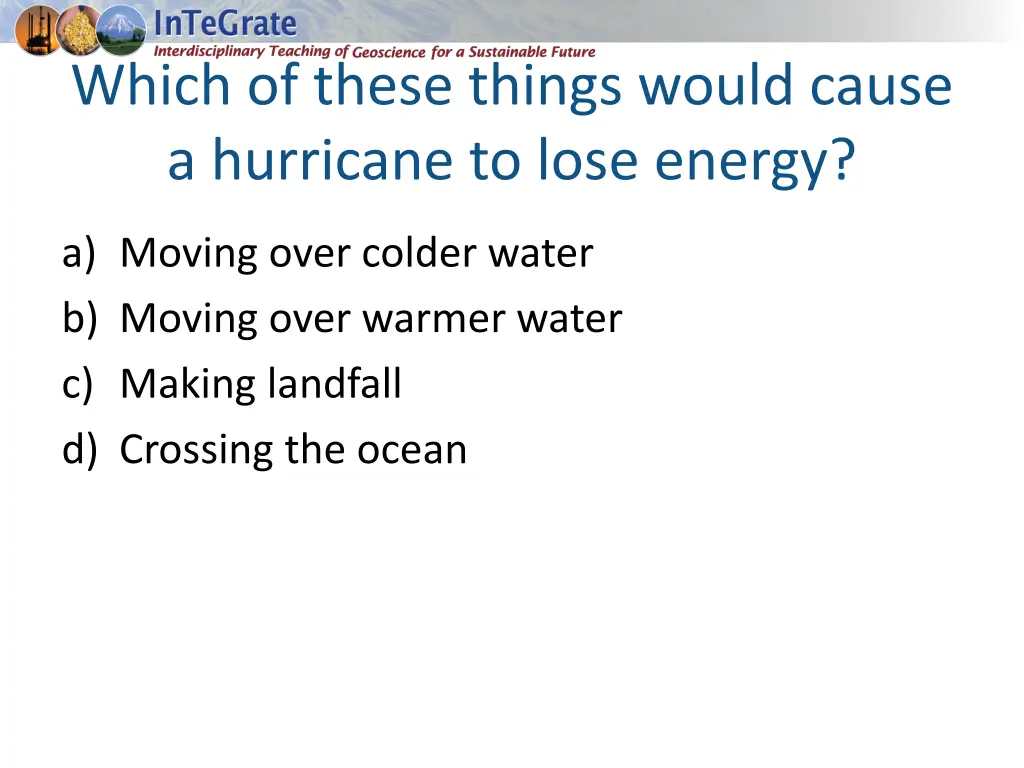 InTeGrate
Interdisciplinary Teaching of Geoscience for a Sustainable Future

Which of these things would cause a hurricane to lose energy?

a) Moving over colder water
b) Moving over warmer water
c) Making landfall
d) Crossing the ocean